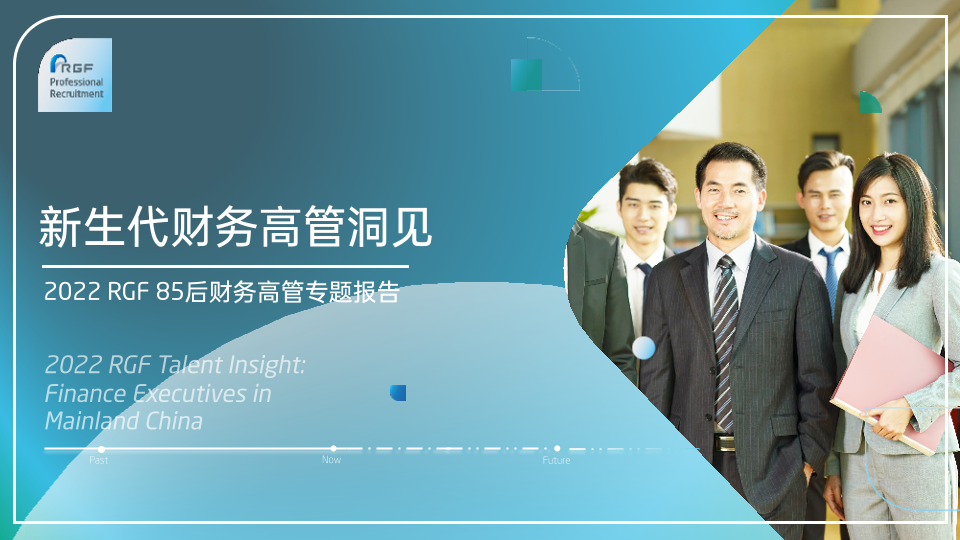 RGF Professional Recruitment

新生代财务高管洞见

2022 RGF 85后财务高管专题报告

2022 RGF Talent Insight: Finance Executives in Mainland China

Past Now Future